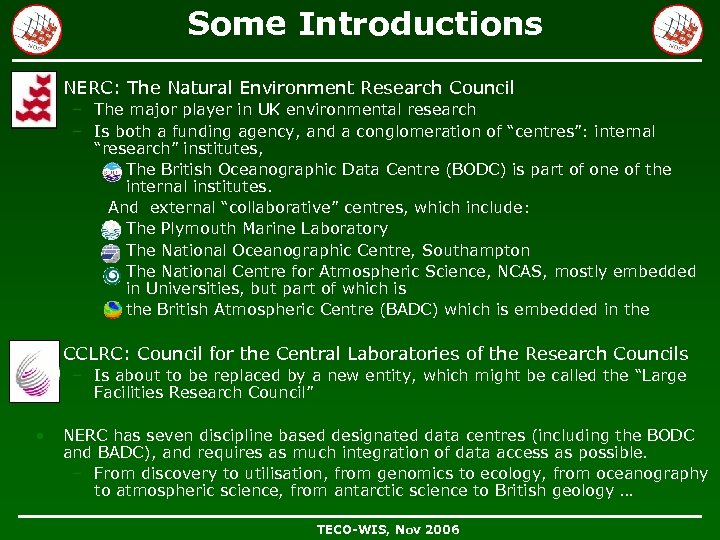 Some Introductions

NERC: The Natural Environment Research Council
– The major player in UK environmental research
– Is both a funding agency, and a conglomeration of "centres": internal "research" institutes,
The British Oceanographic Data Centre (BODC) is part of one of the internal institutes.
And external "collaborative" centres, which include:
The Plymouth Marine Laboratory
The National Oceanographic Centre, Southampton
The National Centre for Atmospheric Science, NCAS, mostly embedded in Universities, but part of which is
the British Atmospheric Centre (BADC) which is embedded in the

CCLRC: Council for the Central Laboratories of the Research Councils
– Is about to be replaced by a new entity, which might be called the "Large Facilities Research Council"

• NERC has seven discipline based designated data centres (including the BODC and BADC), and requires as much integration of data access as possible.
– From discovery to utilisation, from genomics to ecology, from oceanography to atmospheric science, from antarctic science to British geology …

TECO-WIS, Nov 2006